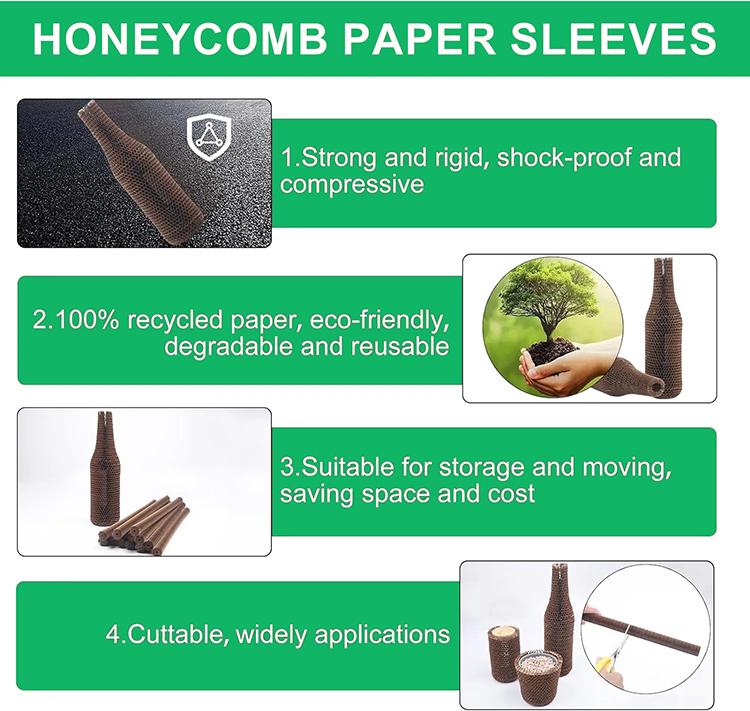 HONEYCOMB PAPER SLEEVES

1.Strong and rigid, shock-proof and compressive

2.100% recycled paper, eco-friendly, degradable and reusable

3.Suitable for storage and moving, saving space and cost

4.Cuttable, widely applications